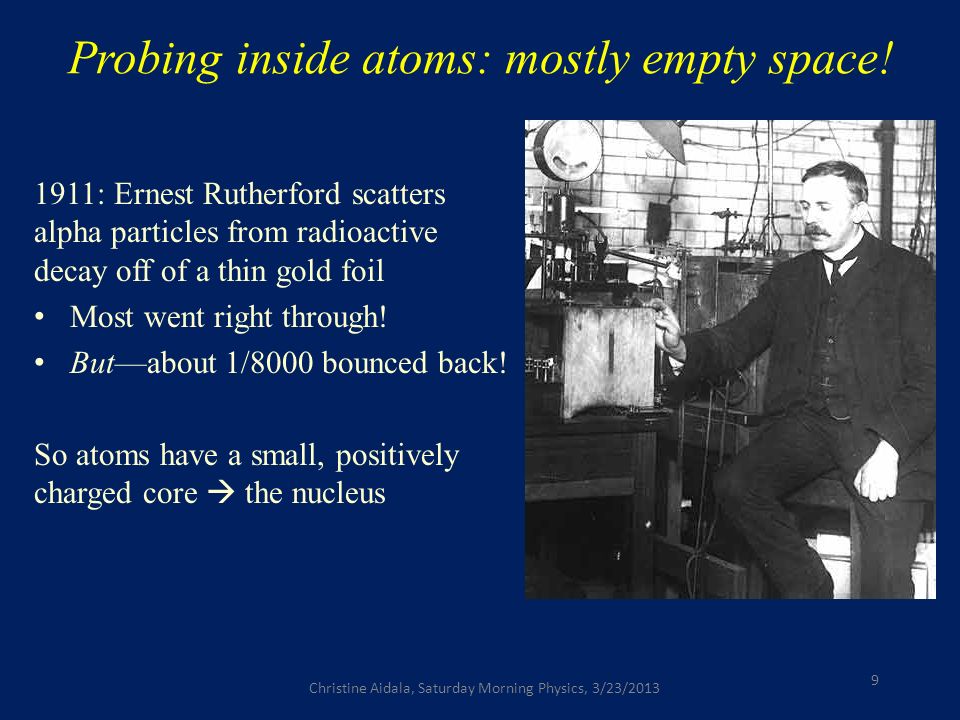 Probing inside atoms: mostly empty space!

1911: Ernest Rutherford scatters alpha particles from radioactive decay off of a thin gold foil

• Most went right through!
• But—about 1/8000 bounced back!

So atoms have a small, positively charged core → the nucleus

Christine Aidala, Saturday Morning Physics, 3/23/2013

9